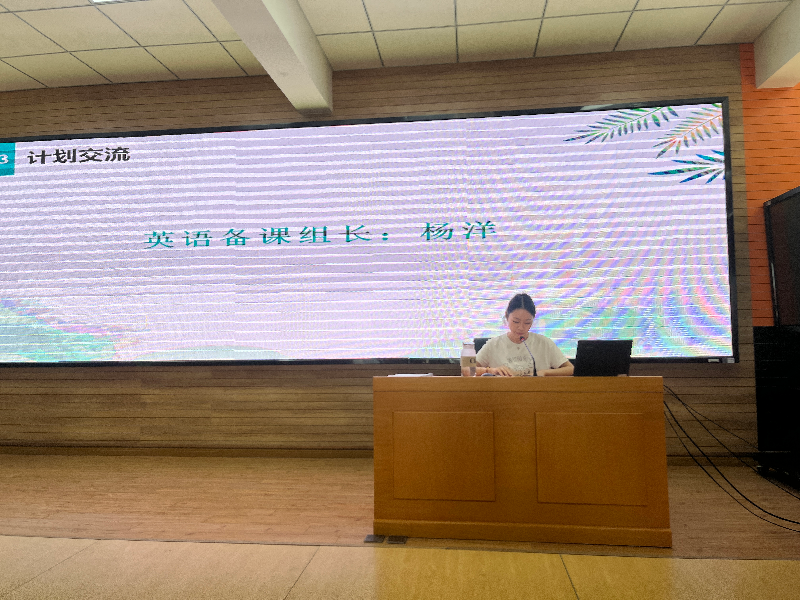 3 计划交流

英语备课组长： 杨洋